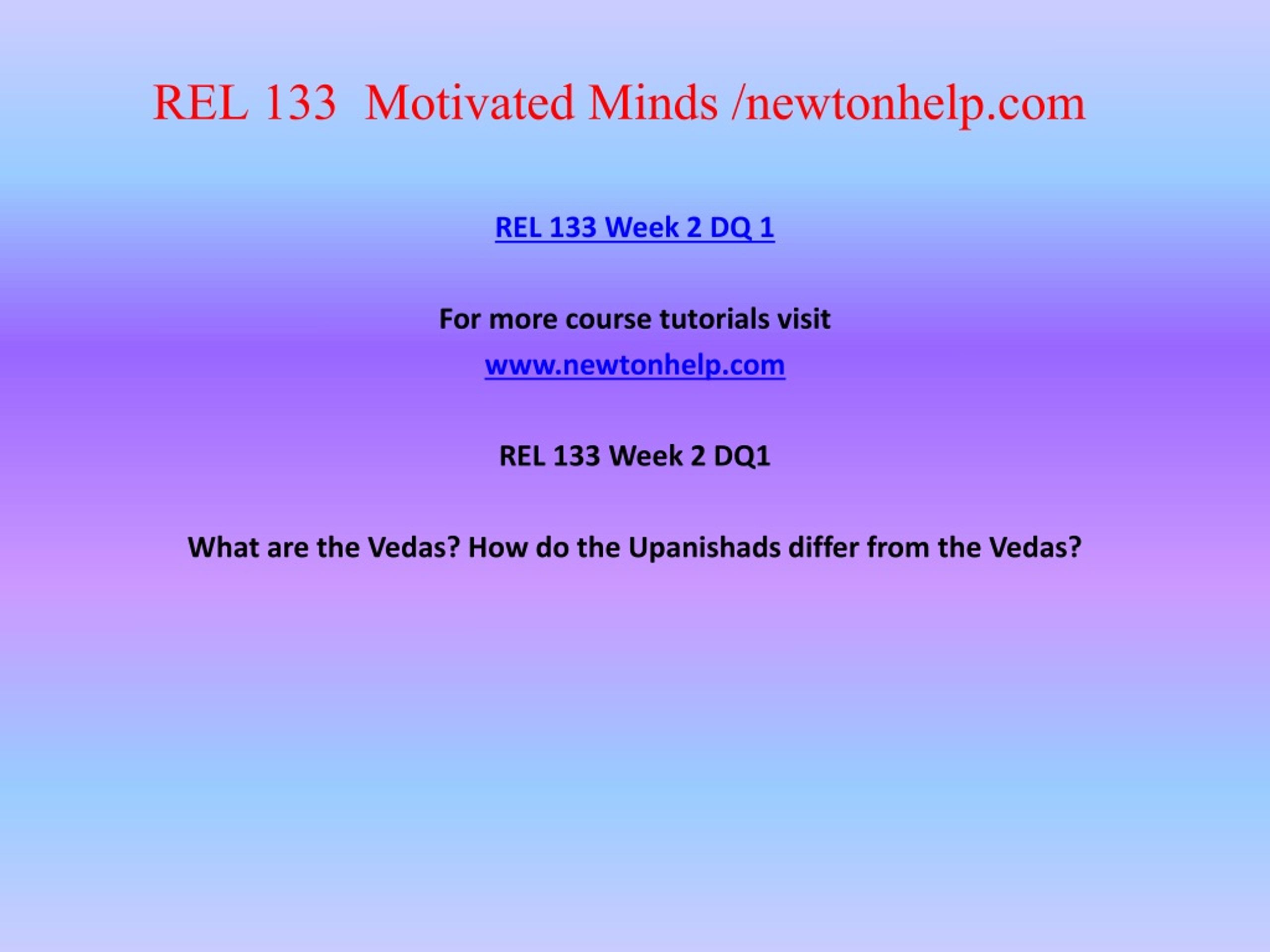 REL 133 Motivated Minds /newtonhelp.com

REL 133 Week 2 DQ 1

For more course tutorials visit
www.newtonhelp.com

REL 133 Week 2 DQ1

What are the Vedas? How do the Upanishads differ from the Vedas?